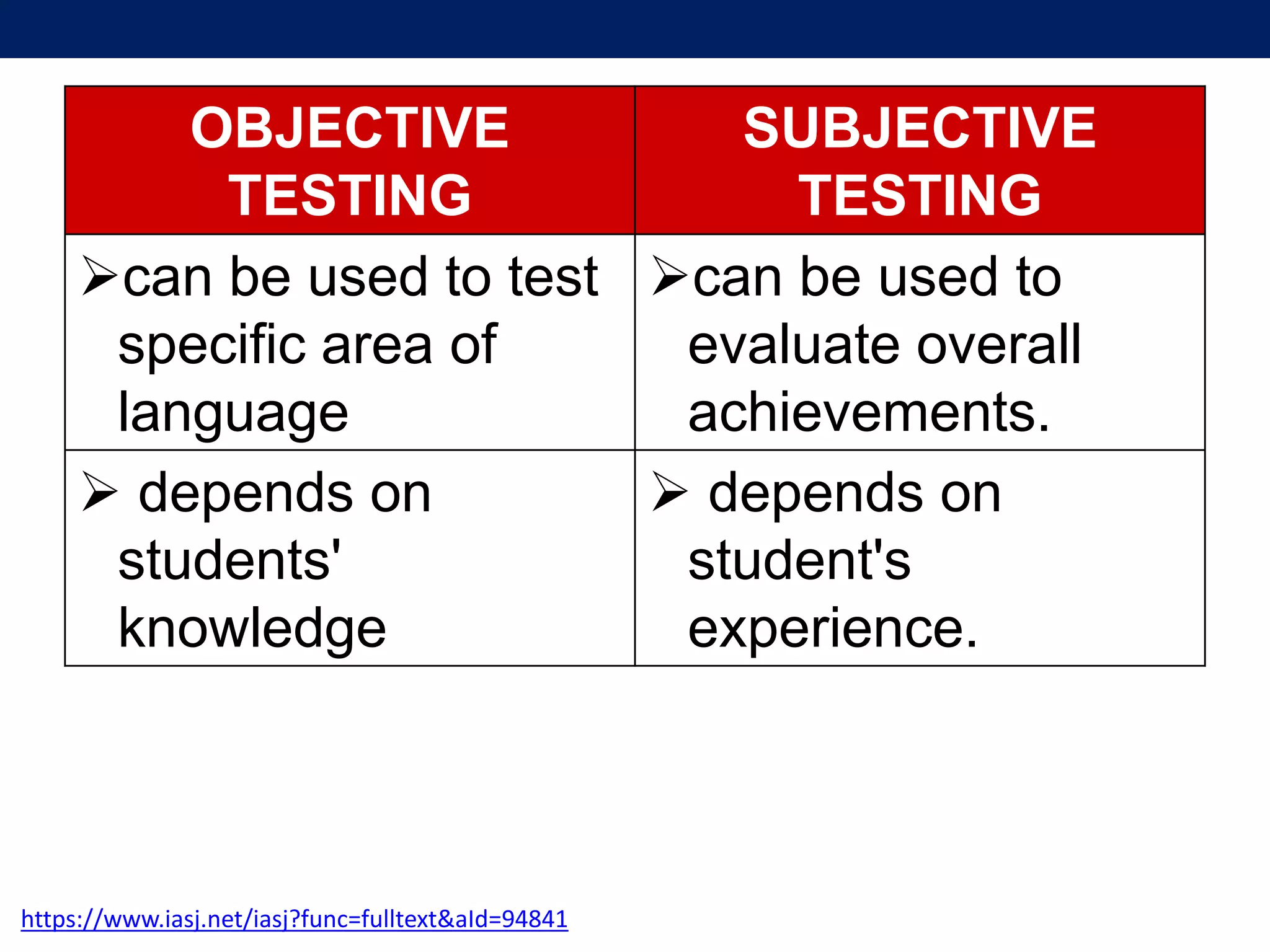 | OBJECTIVE TESTING | SUBJECTIVE TESTING |
|---|---|
| ➢can be used to test specific area of language | ➢can be used to evaluate overall achievements. |
| ➢ depends on students' knowledge | ➢ depends on student's experience. |

https://www.iasj.net/iasj?func=fulltext&aId=94841